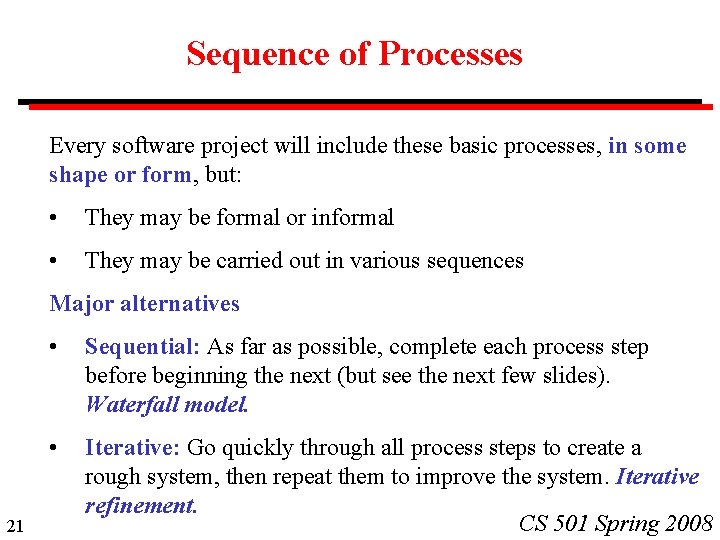 Sequence of Processes

Every software project will include these basic processes, in some shape or form, but:

• They may be formal or informal

• They may be carried out in various sequences

Major alternatives

• Sequential: As far as possible, complete each process step before beginning the next (but see the next few slides). Waterfall model.

• Iterative: Go quickly through all process steps to create a rough system, then repeat them to improve the system. Iterative refinement.

21

CS 501 Spring 2008